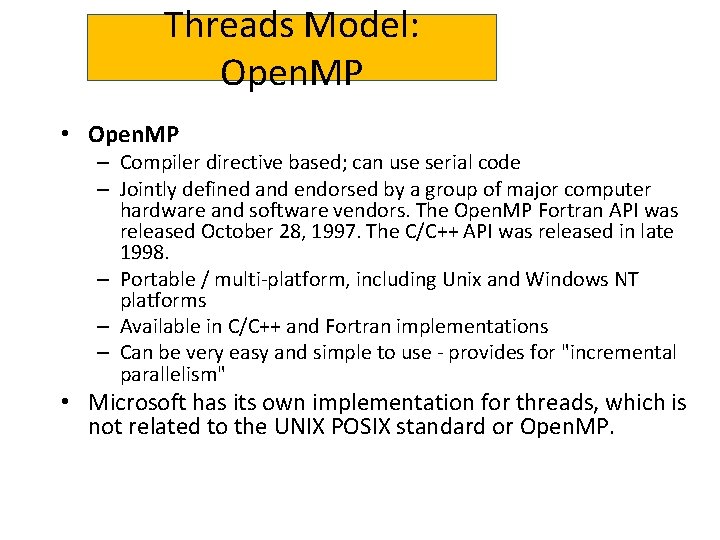 Threads Model: OpenMP

• OpenMP
– Compiler directive based; can use serial code
– Jointly defined and endorsed by a group of major computer hardware and software vendors. The OpenMP Fortran API was released October 28, 1997. The C/C++ API was released in late 1998.
– Portable / multi-platform, including Unix and Windows NT platforms
– Available in C/C++ and Fortran implementations
– Can be very easy and simple to use - provides for "incremental parallelism"

• Microsoft has its own implementation for threads, which is not related to the UNIX POSIX standard or OpenMP.